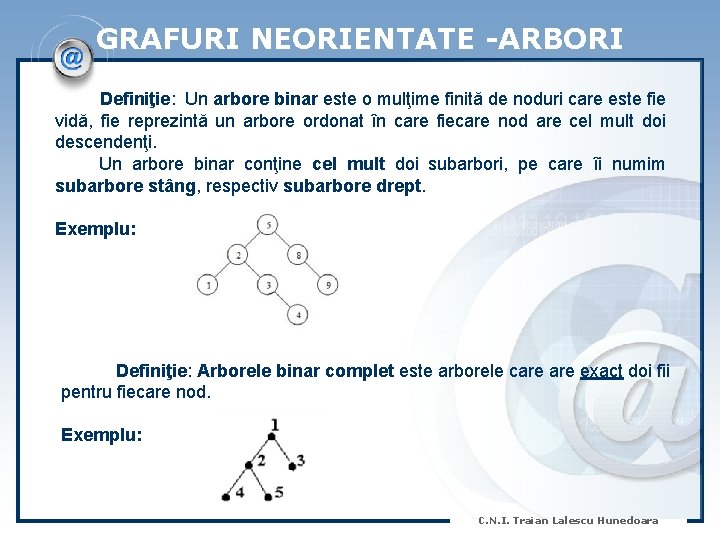 GRAFURI NEORIENTATE -ARBORI

Definiţie: Un arbore binar este o mulţime finită de noduri care este fie vidă, fie reprezintă un arbore ordonat în care fiecare nod are cel mult doi descendenţi.

Un arbore binar conţine cel mult doi subarbori, pe care îi numim subarbore stâng, respectiv subarbore drept.

Exemplu:

5
2
8
1
3
9
4

Definiţie: Arborele binar complet este arborele care are exact doi fii pentru fiecare nod.

Exemplu:

1
2
3
4
5

C.N.I. Traian Lalescu Hunedoara